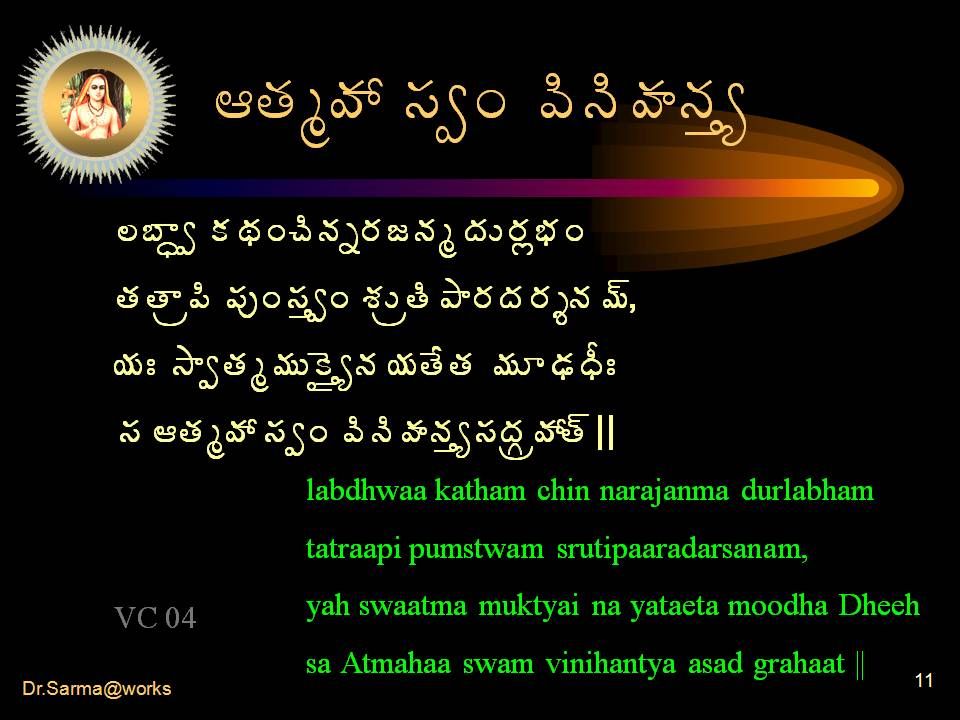 ఆత్మహా స్వం వినిహన్త్య

లబ్ధ్వా కథంచిన్నరజన్మ దుర్లభం
తత్రాపి పుంస్త్వం శ్రుతి పారదర్శనమ్,
యః స్వాత్మముక్త్యైన యతేత మూఢధీః
స ఆత్మహా స్వం వినిహన్త్యసద్గ్రహాత్ ||

labdhwaa katham chin narajanma durlabham
tatraapi pumstwam srutipaaradarsanam,
yah swaatma muktyai na yataeta moodha Dheeh
sa Atmahaa swam vinihantya asad grahaat ||

VC 04

Dr.Sarma@works

11